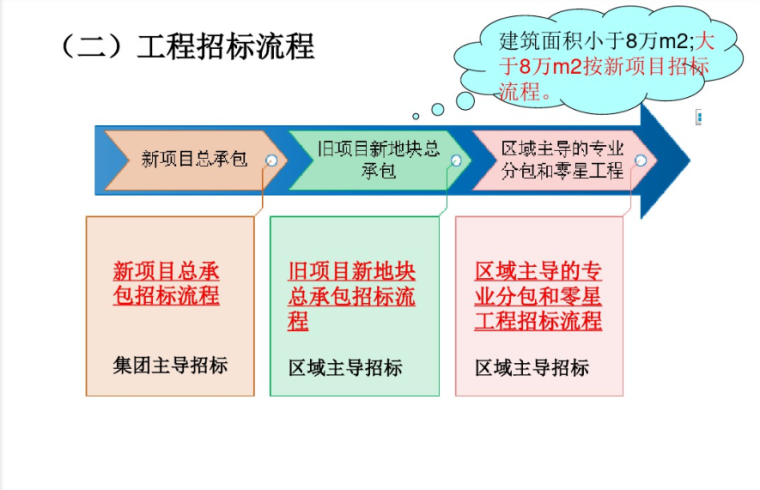 （二）工程招标流程

建筑面积小于8万m2;大于8万m2按新项目招标流程。

新项目总承包

旧项目新地块总承包

区域主导的专业分包和零星工程

新项目总承包招标流程

集团主导招标

旧项目新地块总承包招标流程

区域主导招标

区域主导的专业分包和零星工程招标流程

区域主导招标